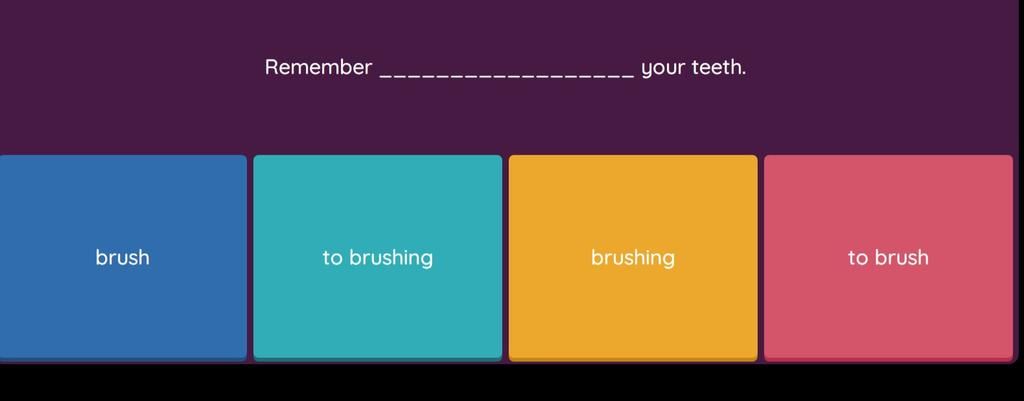 Remember __________________ your teeth.

brush

to brushing

brushing

to brush